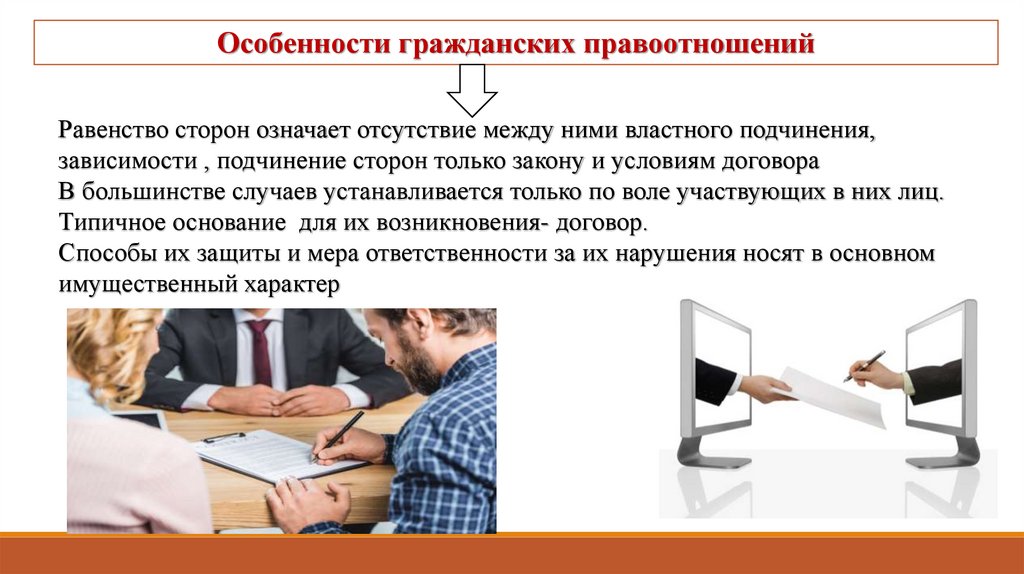 Особенности гражданских правоотношений

Равенство сторон означает отсутствие между ними властного подчинения, зависимости , подчинение сторон только закону и условиям договора
В большинстве случаев устанавливается только по воле участвующих в них лиц.
Типичное основание для их возникновения- договор.
Способы их защиты и мера ответственности за их нарушения носят в основном имущественный характер